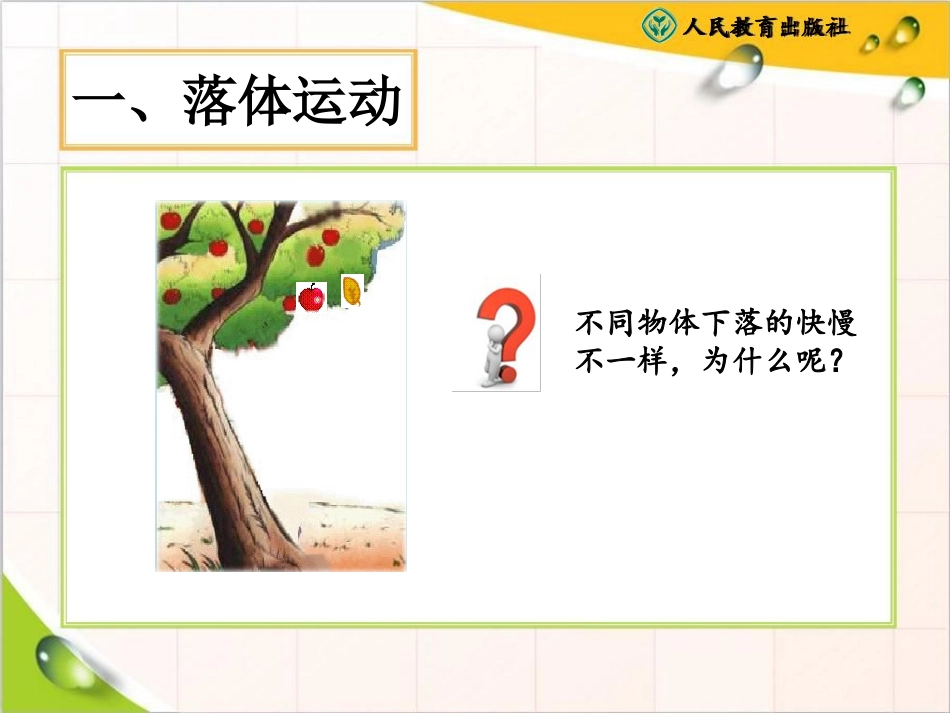 人民教育出版社

一、落体运动

不同物体下落的快慢不一样，为什么呢？